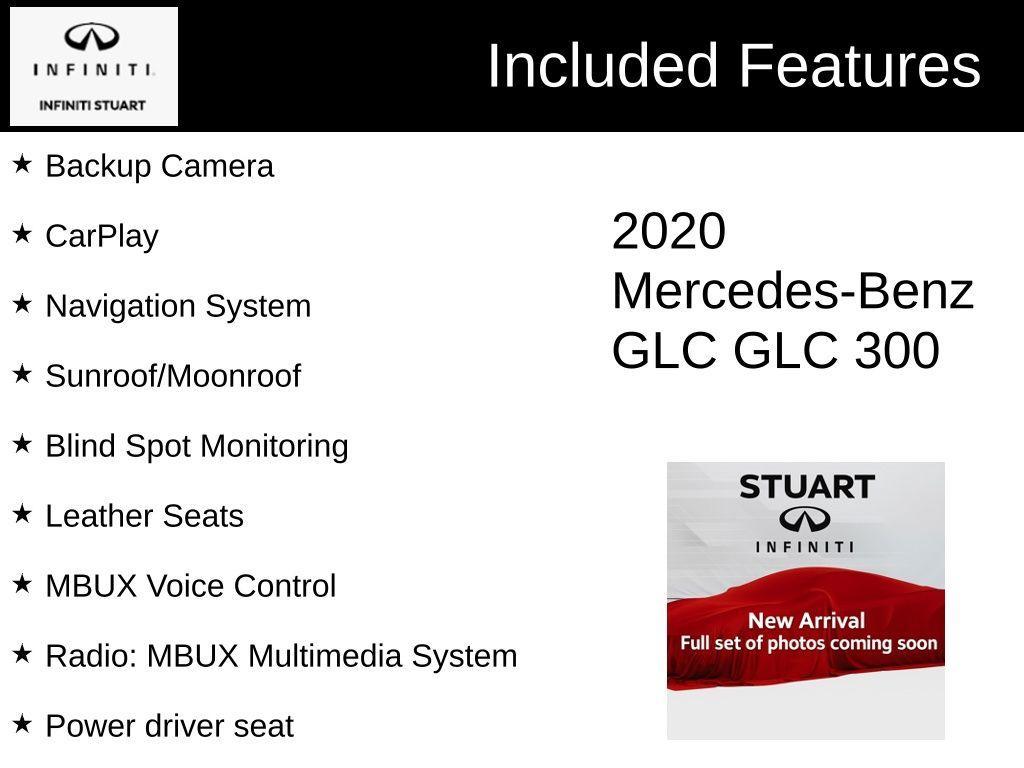 INFINITI.
INFINITI STUART

Included Features

★ Backup Camera

★ CarPlay

★ Navigation System

★ Sunroof/Moonroof

★ Blind Spot Monitoring

★ Leather Seats

★ MBUX Voice Control

★ Radio: MBUX Multimedia System

★ Power driver seat

2020 Mercedes-Benz GLC GLC 300

STUART
INFINITI
New Arrival
Full set of photos coming soon